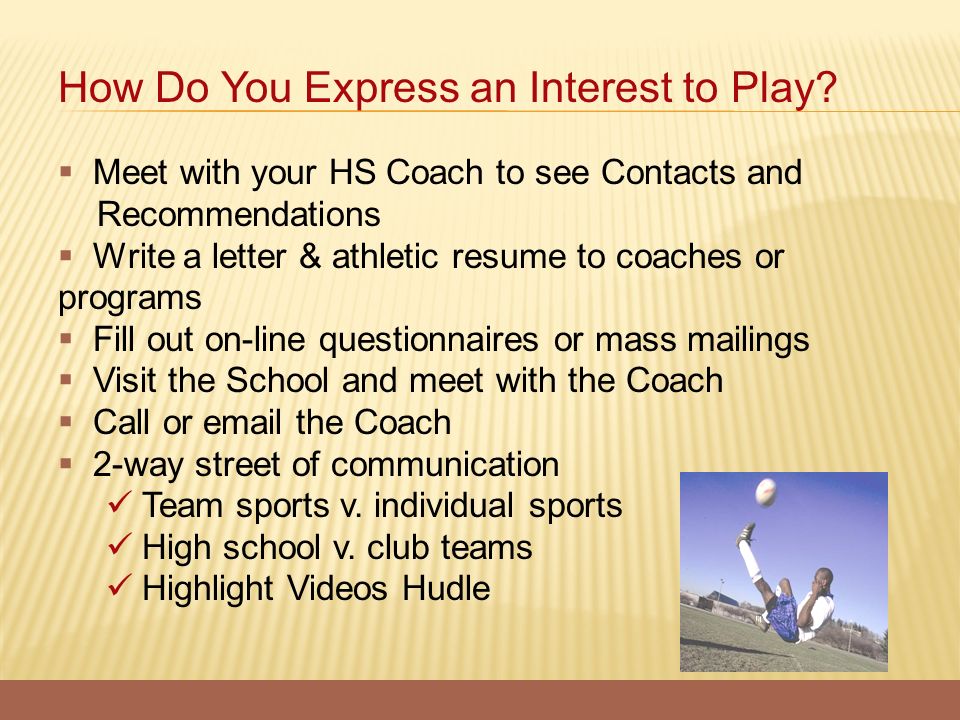 How Do You Express an Interest to Play?

▪ Meet with your HS Coach to see Contacts and Recommendations
▪ Write a letter & athletic resume to coaches or programs
▪ Fill out on-line questionnaires or mass mailings
▪ Visit the School and meet with the Coach
▪ Call or email the Coach
▪ 2-way street of communication
✓ Team sports v. individual sports
✓ High school v. club teams
✓ Highlight Videos Hudle